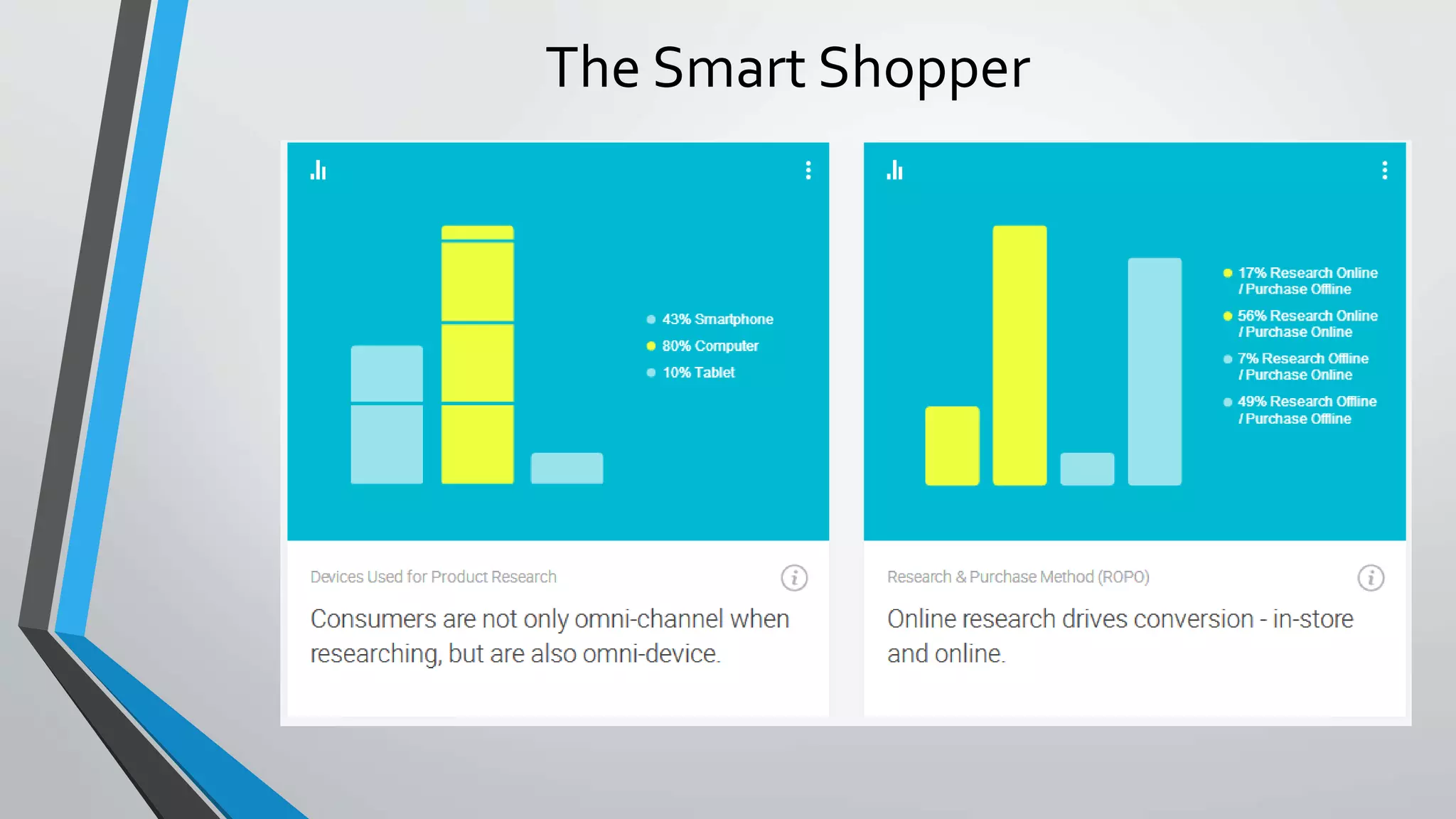 The Smart Shopper

43% Smartphone
80% Computer
10% Tablet

Devices Used for Product Research

Consumers are not only omni-channel when researching, but are also omni-device.

17% Research Online / Purchase Offline
56% Research Online / Purchase Online
7% Research Offline / Purchase Online
49% Research Offline / Purchase Offline

Research & Purchase Method (ROPO)

Online research drives conversion - in-store and online.